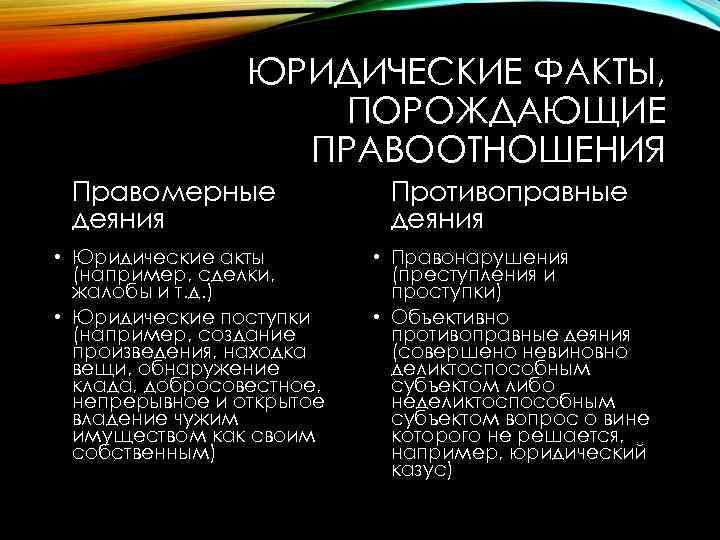 ЮРИДИЧЕСКИЕ ФАКТЫ, ПОРОЖДАЮЩИЕ ПРАВООТНОШЕНИЯ

Правомерные деяния

• Юридические акты (например, сделки, жалобы и т.д.)
• Юридические поступки (например, создание произведения, находка вещи, обнаружение клада, добросовестное, непрерывное и открытое владение чужим имуществом как своим собственным)

Противоправные деяния

• Правонарушения (преступления и проступки)
• Объективно противоправные деяния (совершено невиновно деликтоспособным субъектом либо неделиктоспособным субъектом вопрос о вине которого не решается, например, юридический казус)